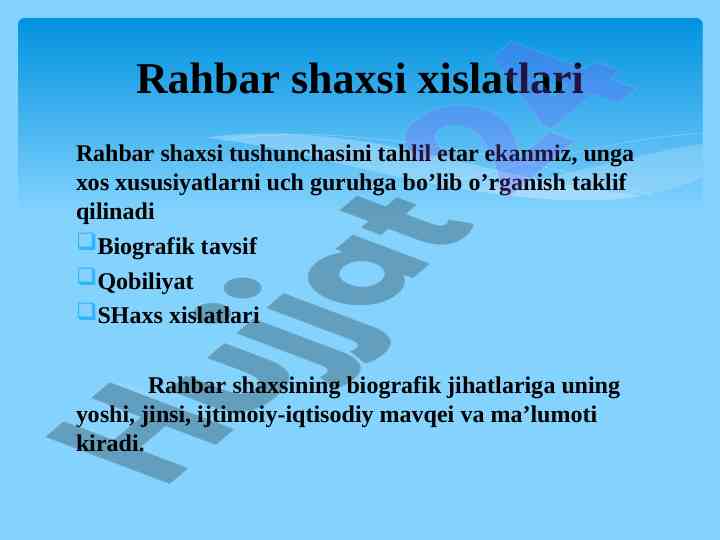 Rahbar shaxsi xislatlari

Rahbar shaxsi tushunchasini tahlil etar ekanmiz, unga xos xususiyatlarni uch guruhga bo’lib o’rganish taklif qilinadi

Biografik tavsif

Qobiliyat

SHaxs xislatlari

Rahbar shaxsining biografik jihatlariga uning yoshi, jinsi, ijtimoiy-iqtisodiy mavqei va ma’lumoti kiradi.

Hujjat24